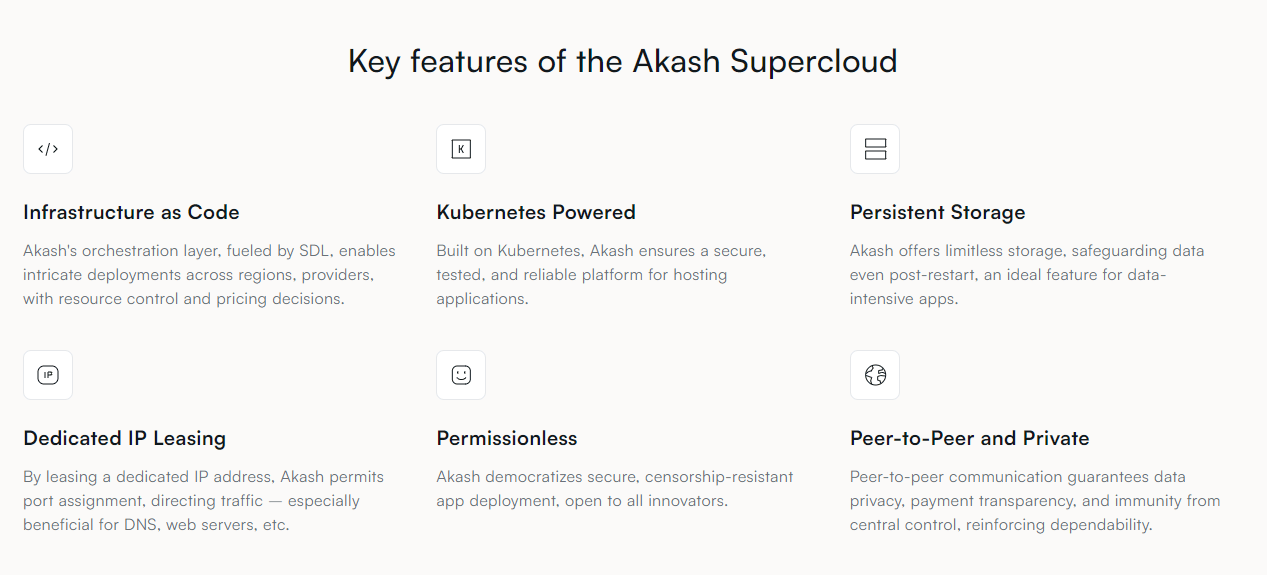 Key features of the Akash Supercloud

</>

Infrastructure as Code

Akash's orchestration layer, fueled by SDL, enables intricate deployments across regions, providers, with resource control and pricing decisions.

K

Kubernetes Powered

Built on Kubernetes, Akash ensures a secure, tested, and reliable platform for hosting applications.

Persistent Storage

Akash offers limitless storage, safeguarding data even post-restart, an ideal feature for data-intensive apps.

IP

Dedicated IP Leasing

By leasing a dedicated IP address, Akash permits port assignment, directing traffic — especially beneficial for DNS, web servers, etc.

Permissionless

Akash democratizes secure, censorship-resistant app deployment, open to all innovators.

Peer-to-Peer and Private

Peer-to-peer communication guarantees data privacy, payment transparency, and immunity from central control, reinforcing dependability.